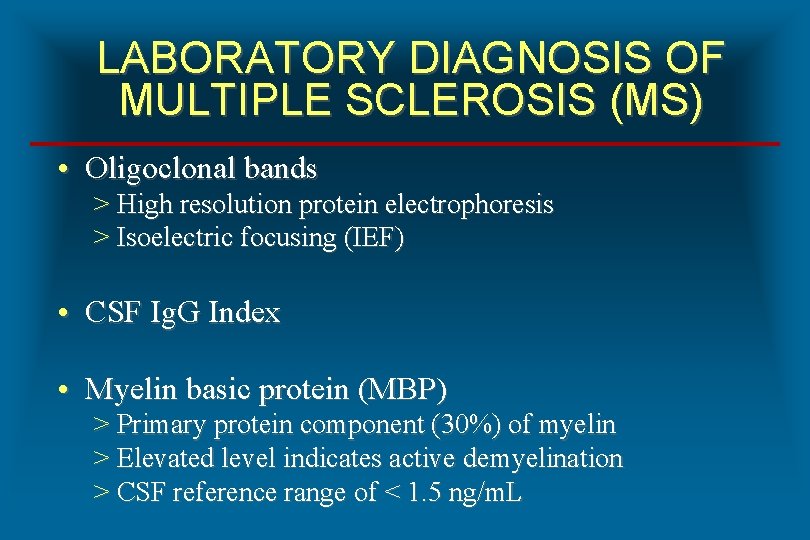 LABORATORY DIAGNOSIS OF MULTIPLE SCLEROSIS (MS)

• Oligoclonal bands
> High resolution protein electrophoresis
> Isoelectric focusing (IEF)

• CSF IgG Index

• Myelin basic protein (MBP)
> Primary protein component (30%) of myelin
> Elevated level indicates active demyelination
> CSF reference range of < 1.5 ng/mL